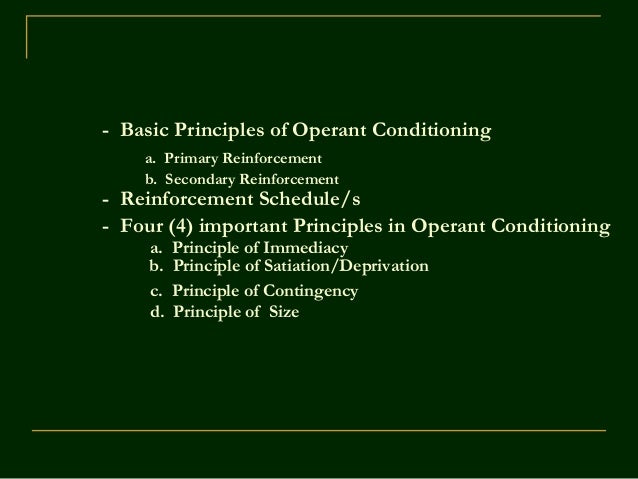 - Basic Principles of Operant Conditioning
a. Primary Reinforcement
b. Secondary Reinforcement
- Reinforcement Schedule/s
- Four (4) important Principles in Operant Conditioning
a. Principle of Immediacy
b. Principle of Satiation/Deprivation
c. Principle of Contingency
d. Principle of Size